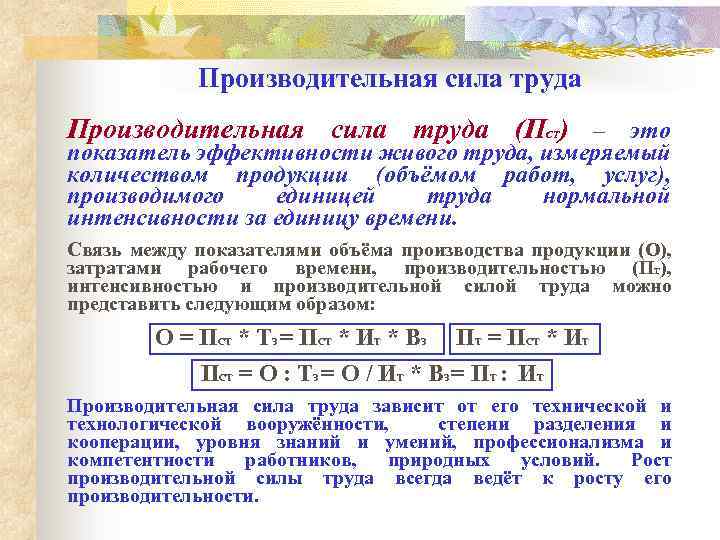 Производительная сила труда

Производительная сила труда ($П_{ст}$) – это показатель эффективности живого труда, измеряемый количеством продукции (объёмом работ, услуг), производимого единицей труда нормальной интенсивности за единицу времени.

Связь между показателями объёма производства продукции (О), затратами рабочего времени, производительностью ($П_т$), интенсивностью и производительной силой труда можно представить следующим образом:

$О = П_{ст} * Т_з = П_{ст} * И_т * В_з$ $П_т = П_{ст} * И_т$

$П_{ст} = О : Т_з = О / И_т * В_з = П_т : И_т$

Производительная сила труда зависит от его технической и технологической вооружённости, степени разделения и кооперации, уровня знаний и умений, профессионализма и компетентности работников, природных условий. Рост производительной силы труда всегда ведёт к росту его производительности.